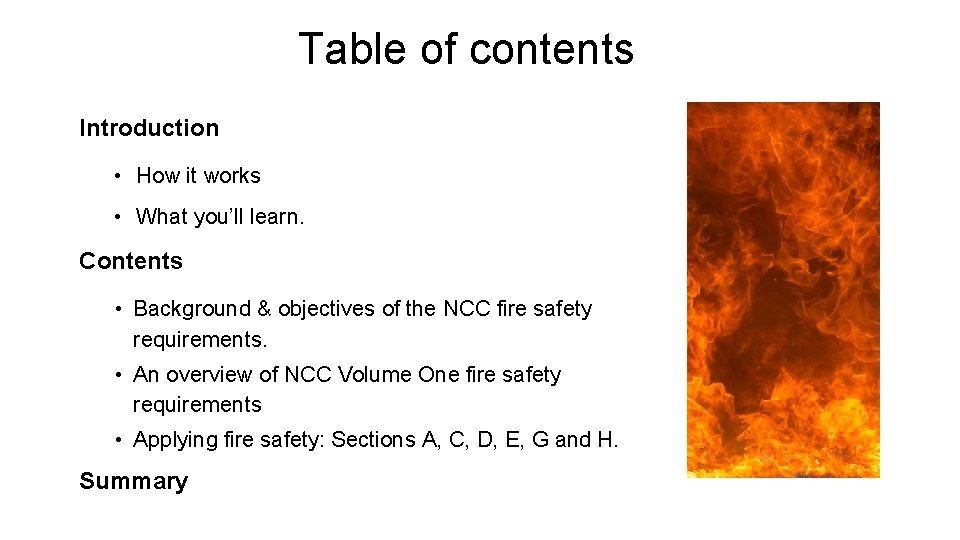 Table of contents

Introduction

• How it works

• What you'll learn.

Contents

• Background & objectives of the NCC fire safety requirements.

• An overview of NCC Volume One fire safety requirements

• Applying fire safety: Sections A, C, D, E, G and H.

Summary